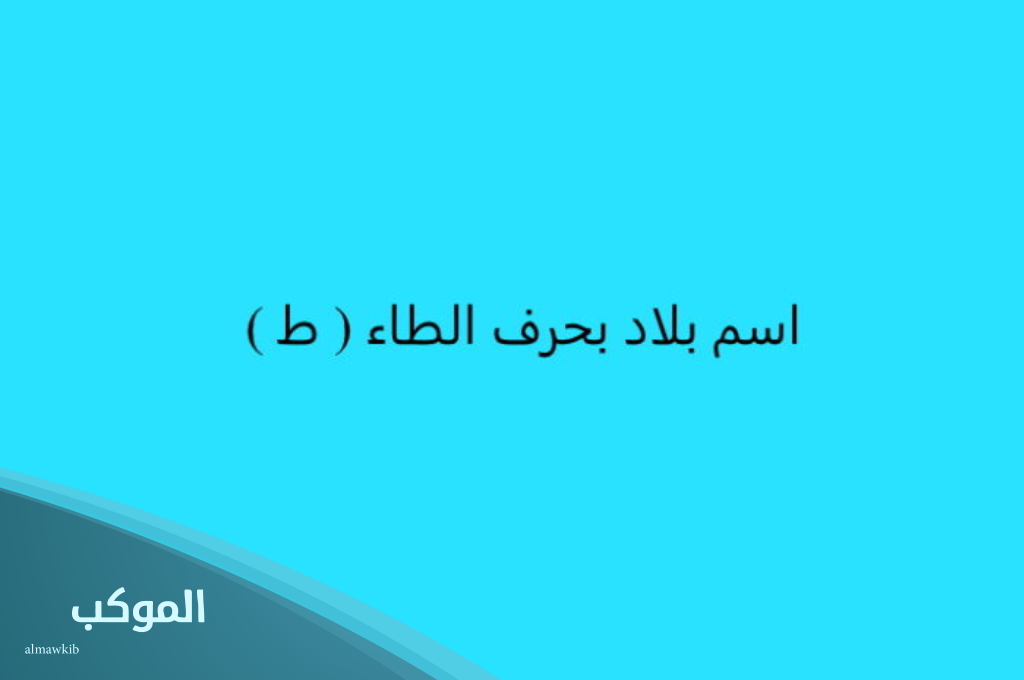 اسم بلاد بحرف الطاء ( ط )

الموكب
almawkib